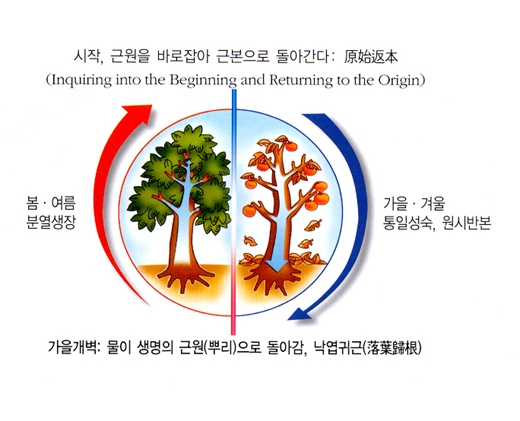 시작, 근원을 바로잡아 근본으로 돌아간다: 原始返本
(Inquiring into the Beginning and Returning to the Origin)

봄 · 여름
분열생장

가을 · 겨울
통일성숙, 원시반본

가을개벽: 물이 생명의 근원(뿌리)으로 돌아감, 낙엽귀근(落葉歸根)